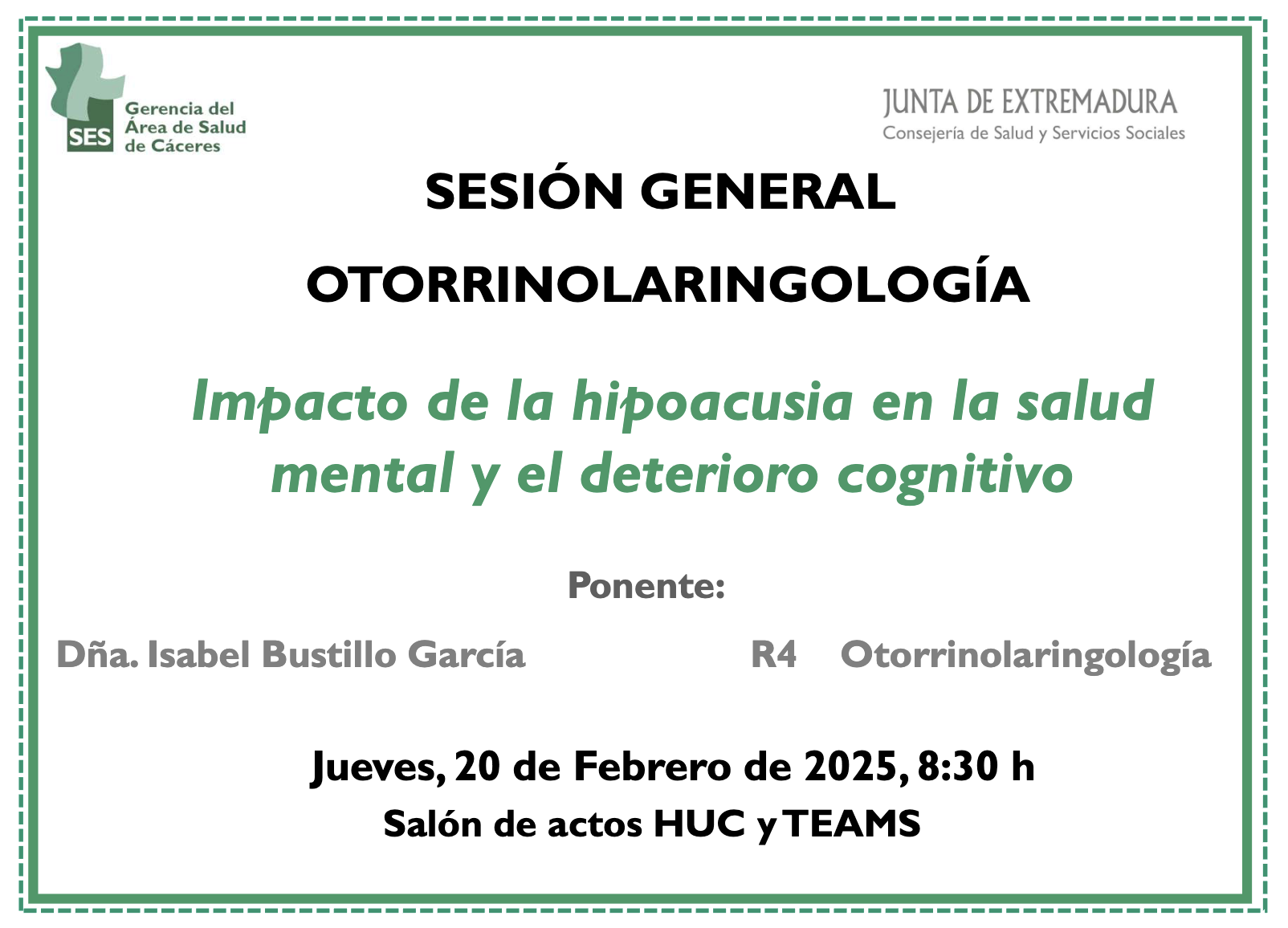 SES Gerencia del Área de Salud de Cáceres

JUNTA DE EXTREMADURA
Consejería de Salud y Servicios Sociales

SESIÓN GENERAL

OTORRINOLARINGOLOGÍA

Impacto de la hipoacusia en la salud mental y el deterioro cognitivo

Ponente:

Dña. Isabel Bustillo García R4 Otorrinolaringología

Jueves, 20 de Febrero de 2025, 8:30 h
Salón de actos HUC y TEAMS